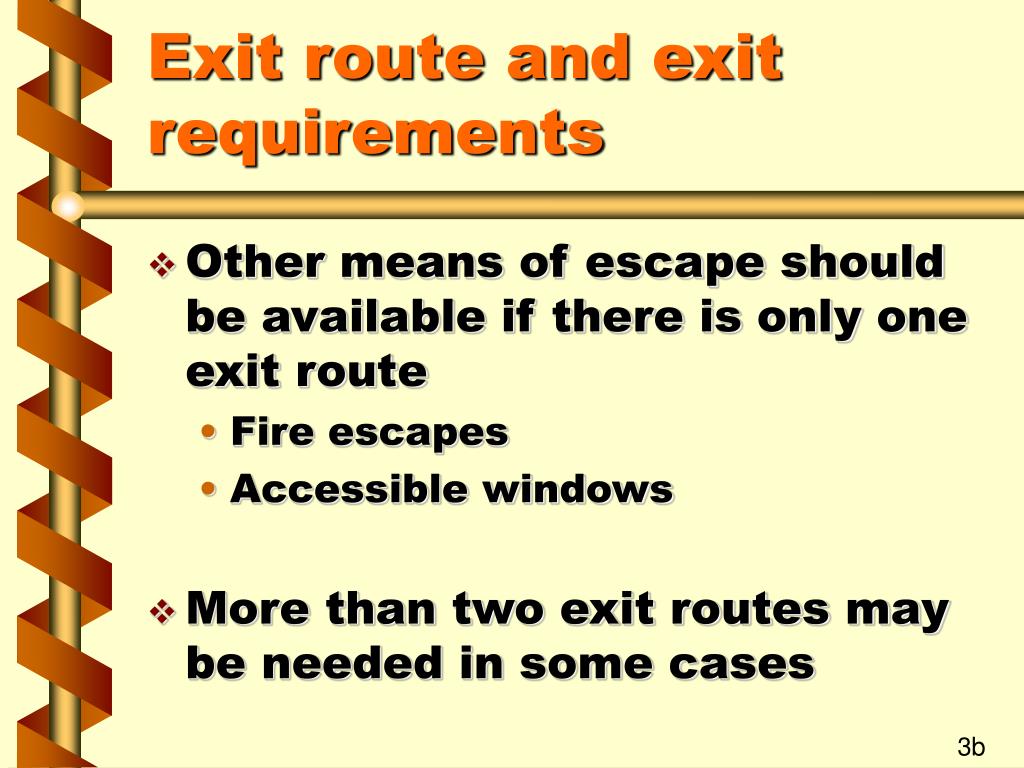 Exit route and exit requirements

❖ Other means of escape should be available if there is only one exit route

• Fire escapes
• Accessible windows

❖ More than two exit routes may be needed in some cases

3b